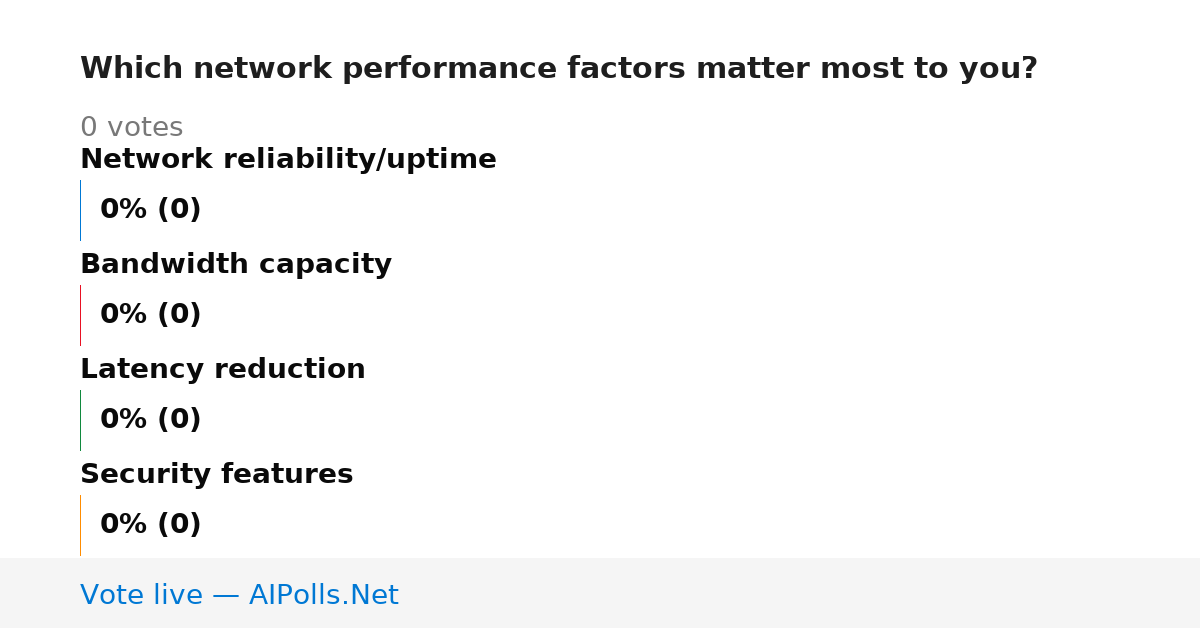 Which network performance factors matter most to you?

0 votes

Network reliability/uptime

0% (0)

Bandwidth capacity

0% (0)

Latency reduction

0% (0)

Security features

0% (0)

Vote live — AIPolls.Net